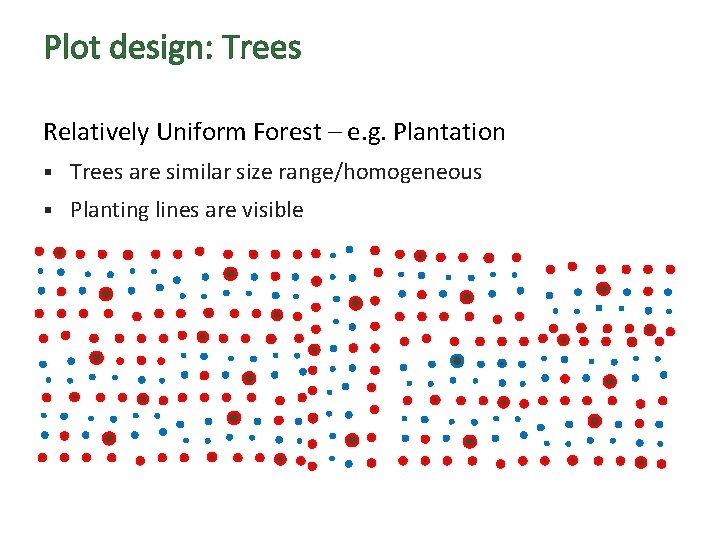 Plot design: Trees

Relatively Uniform Forest – e.g. Plantation

▪ Trees are similar size range/homogeneous

▪ Planting lines are visible